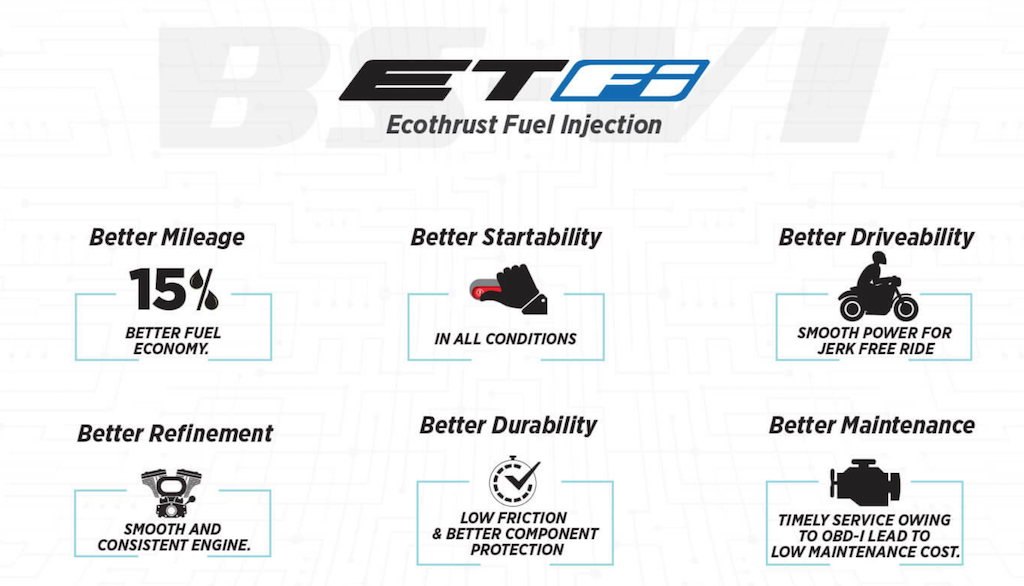 BS VI

ET Fi

Ecothrust Fuel Injection

Better Mileage

15%

BETTER FUEL ECONOMY.

Better Startability

IN ALL CONDITIONS

Better Driveability

SMOOTH POWER FOR JERK FREE RIDE

Better Refinement

SMOOTH AND CONSISTENT ENGINE.

Better Durability

LOW FRICTION & BETTER COMPONENT PROTECTION

Better Maintenance

TIMELY SERVICE OWING TO OBD-I LEAD TO LOW MAINTENANCE COST.